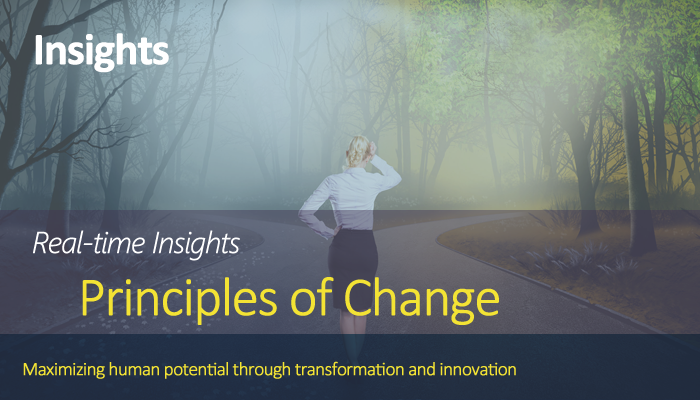 Insights

Real-time Insights

Principles of Change

Maximizing human potential through transformation and innovation